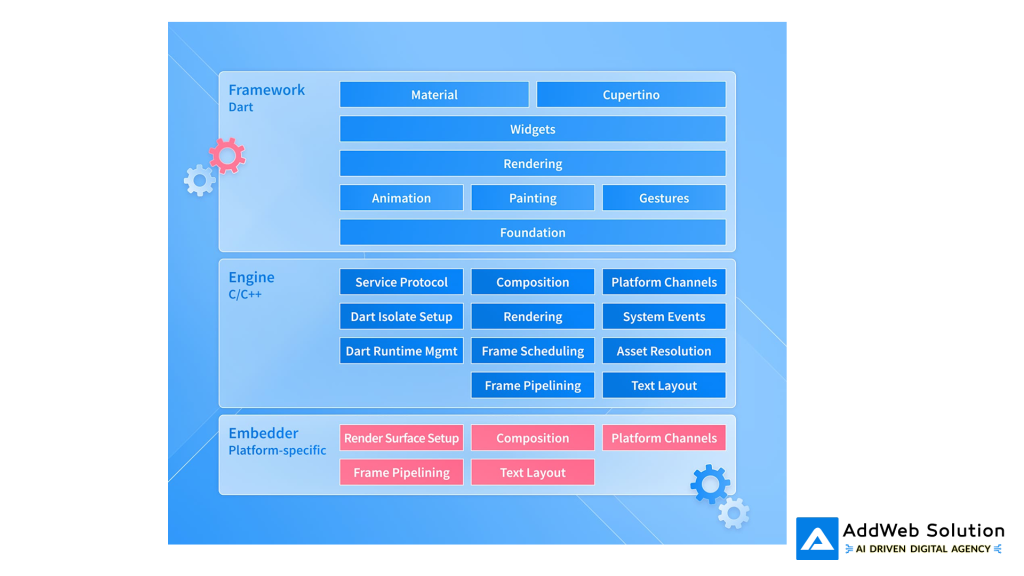 Framework
Dart

Material
Cupertino
Widgets
Rendering
Animation
Painting
Gestures
Foundation

Engine
C/C++

Service Protocol
Composition
Platform Channels
Dart Isolate Setup
Rendering
System Events
Dart Runtime Mgmt
Frame Scheduling
Asset Resolution
Frame Pipelining
Text Layout

Embedder
Platform-specific

Render Surface Setup
Composition
Platform Channels
Frame Pipelining
Text Layout

AddWeb Solution
AI DRIVEN DIGITAL AGENCY